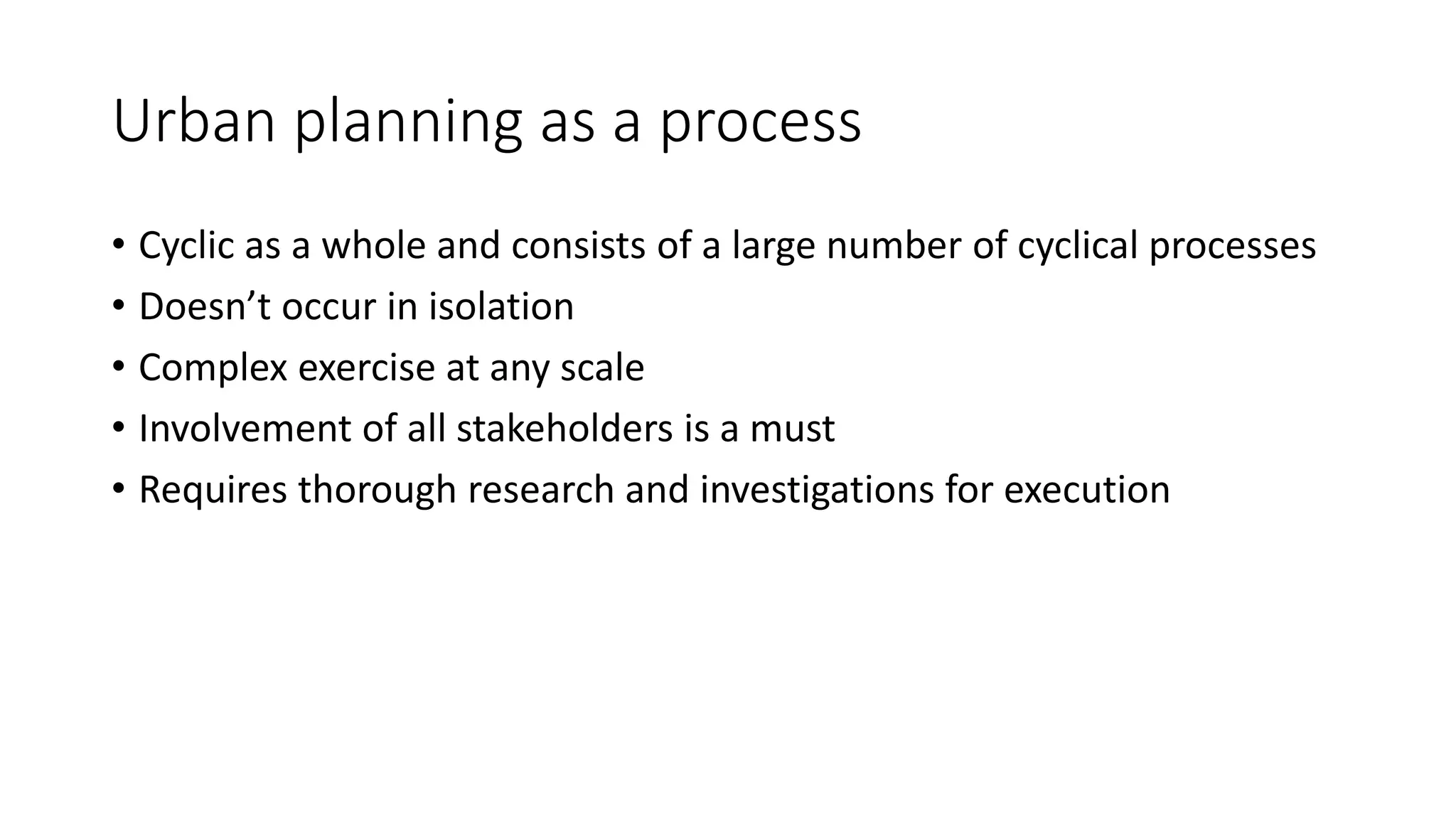 Urban planning as a process

• Cyclic as a whole and consists of a large number of cyclical processes
• Doesn’t occur in isolation
• Complex exercise at any scale
• Involvement of all stakeholders is a must
• Requires thorough research and investigations for execution